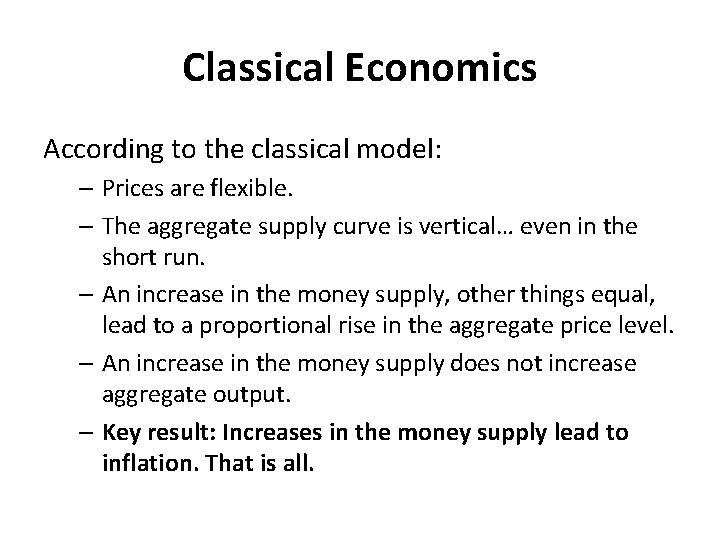 Classical Economics

According to the classical model:

– Prices are flexible.

– The aggregate supply curve is vertical… even in the short run.

– An increase in the money supply, other things equal, lead to a proportional rise in the aggregate price level.

– An increase in the money supply does not increase aggregate output.

– Key result: Increases in the money supply lead to inflation. That is all.